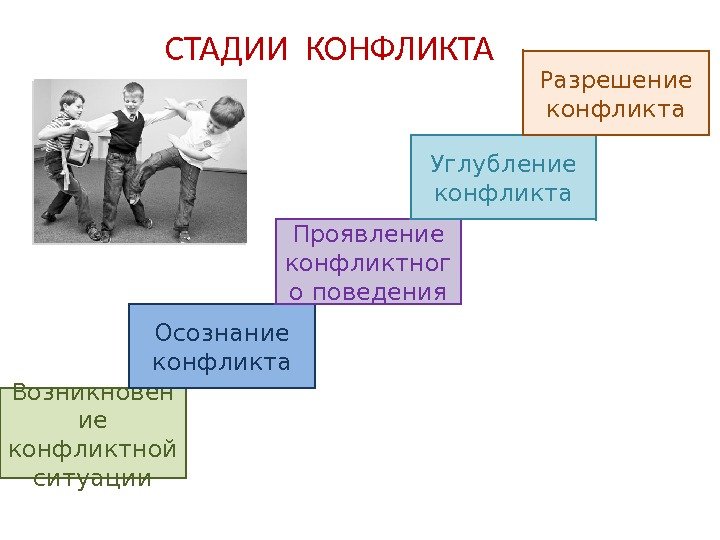 СТАДИИ КОНФЛИКТА

Разрешение конфликта

Углубление конфликта

Проявление конфликтного поведения

Осознание конфликта

Возникновение конфликтной ситуации